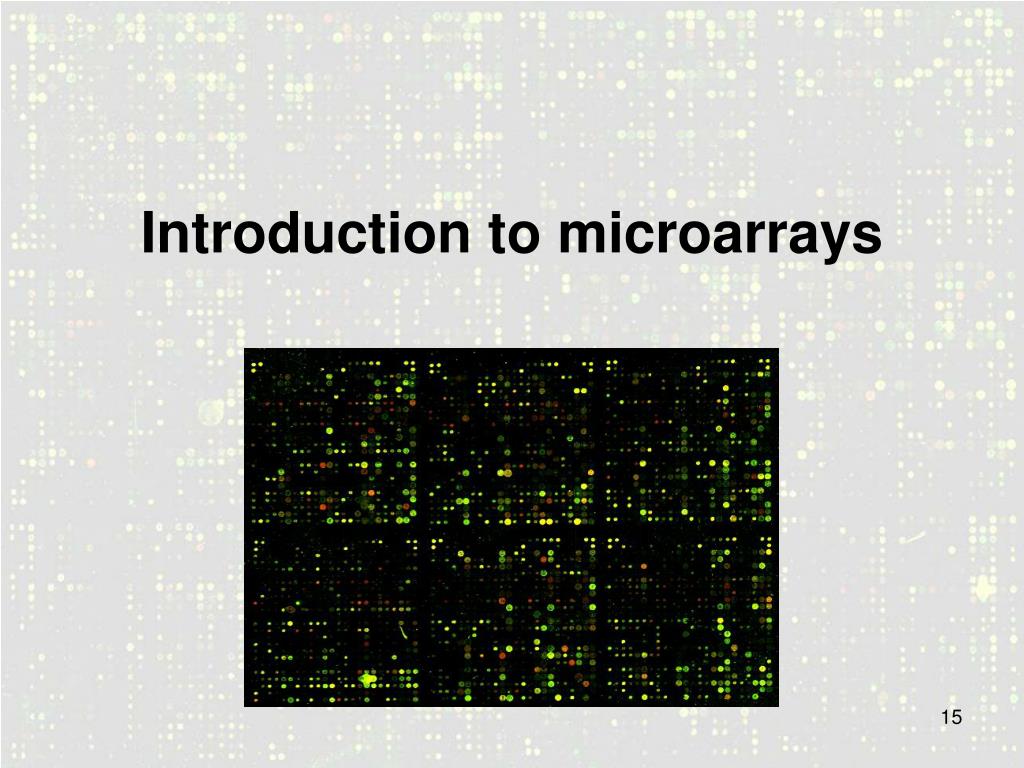 Introduction to microarrays

15